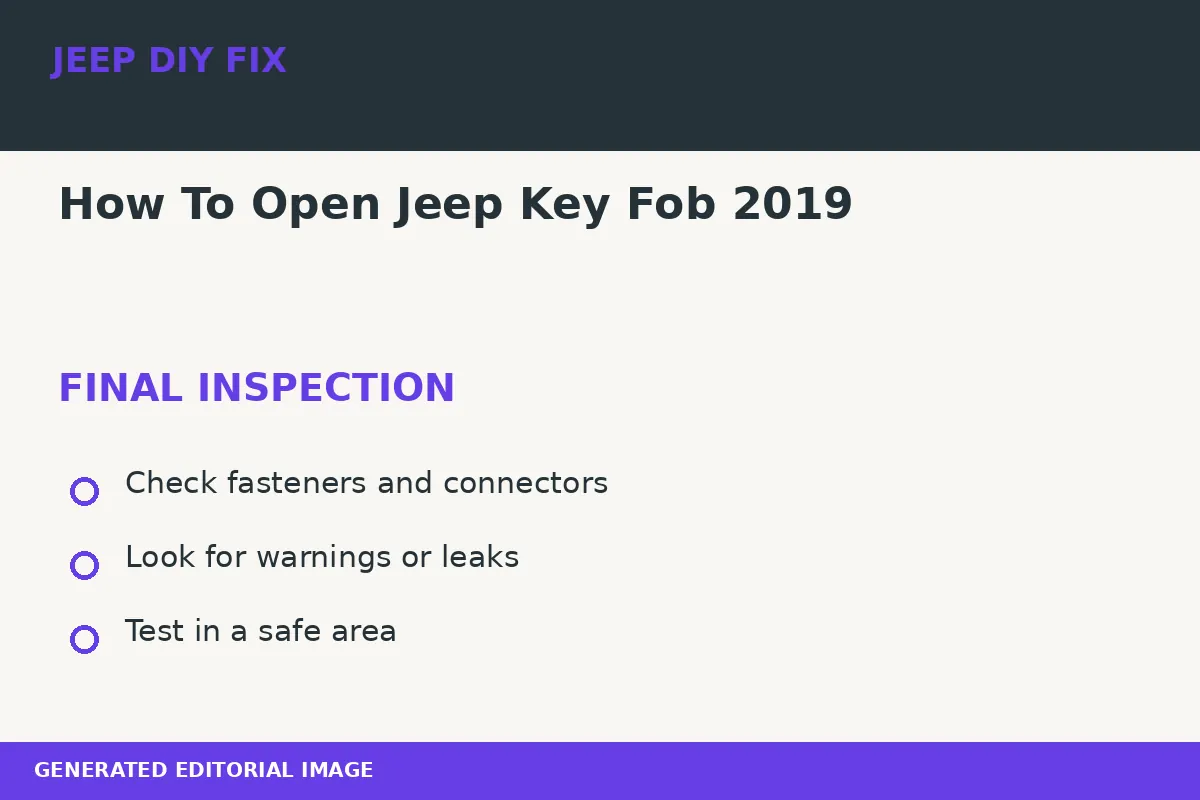 JEEP DIY FIX

How To Open Jeep Key Fob 2019

FINAL INSPECTION

Check fasteners and connectors

Look for warnings or leaks

Test in a safe area

GENERATED EDITORIAL IMAGE